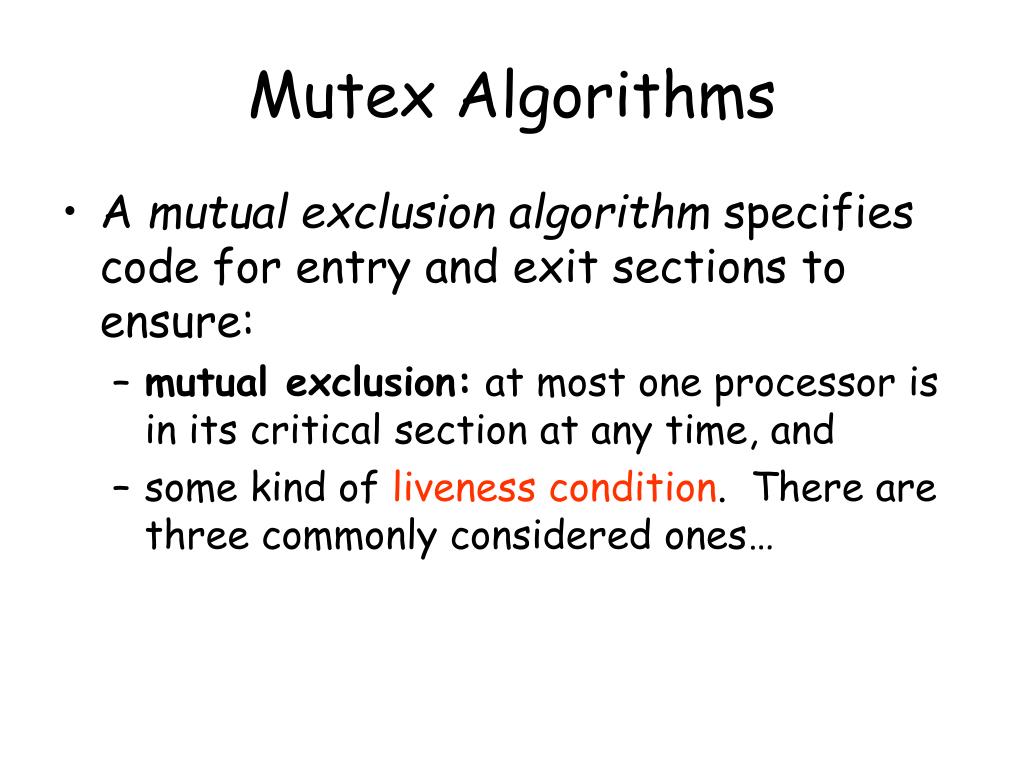 Mutex Algorithms

• A mutual exclusion algorithm specifies code for entry and exit sections to ensure:

– mutual exclusion: at most one processor is in its critical section at any time, and

– some kind of liveness condition. There are three commonly considered ones…